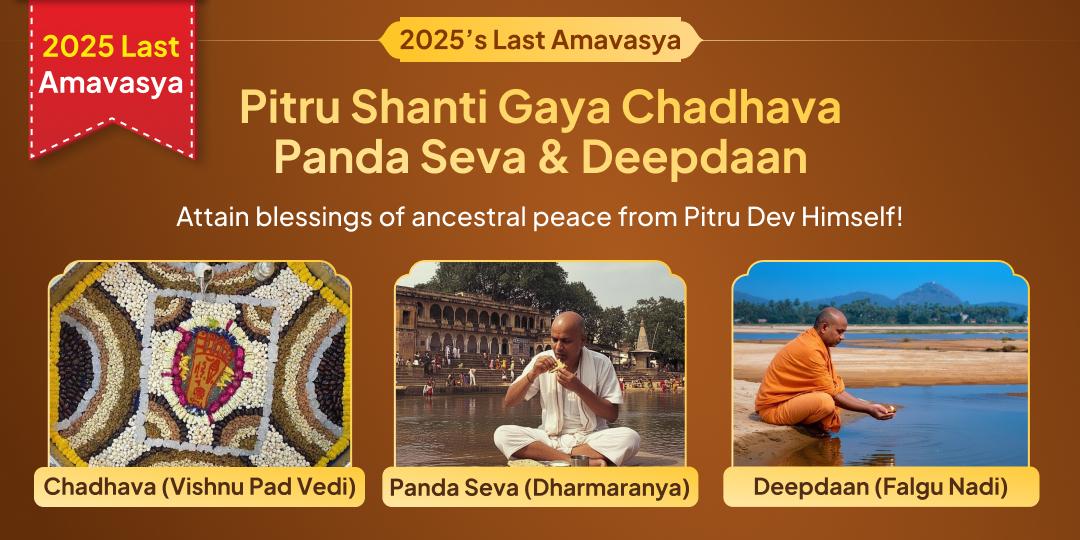 2025 Last Amavasya

2025's Last Amavasya

Pitru Shanti Gaya Chadhava Panda Seva & Deepdaan

Attain blessings of ancestral peace from Pitru Dev Himself!

Chadhava (Vishnu Pad Vedi)

Panda Seva (Dharmaranya)

Deepdaan (Falgu Nadi)